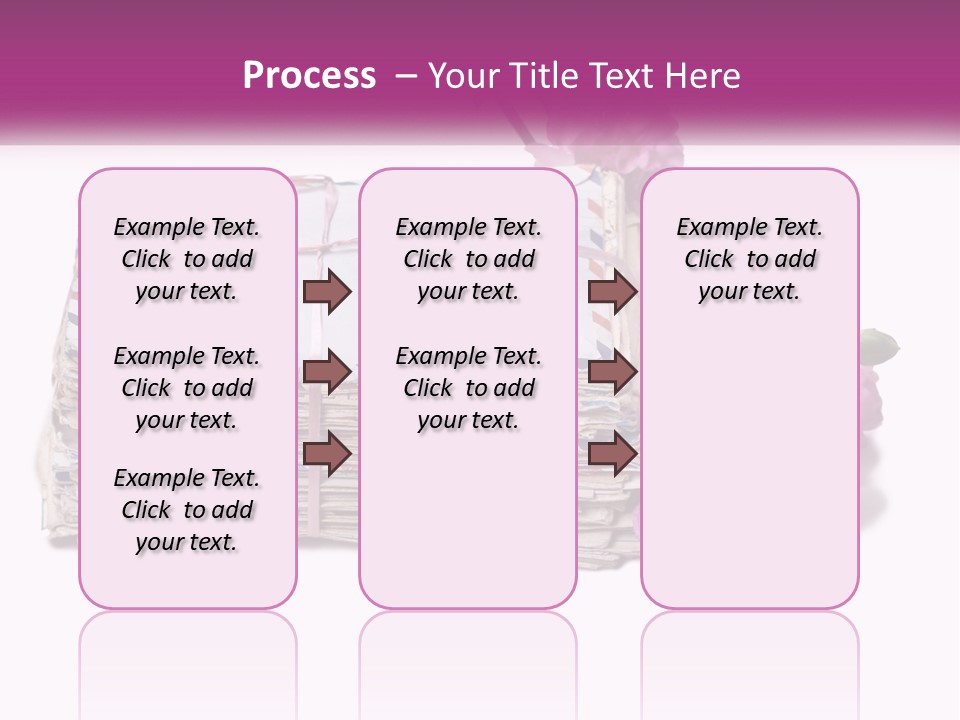 Process – Your Title Text Here

Example Text. Click to add your text.

Example Text. Click to add your text.

Example Text. Click to add your text.

Example Text. Click to add your text.

Example Text. Click to add your text.

Example Text. Click to add your text.